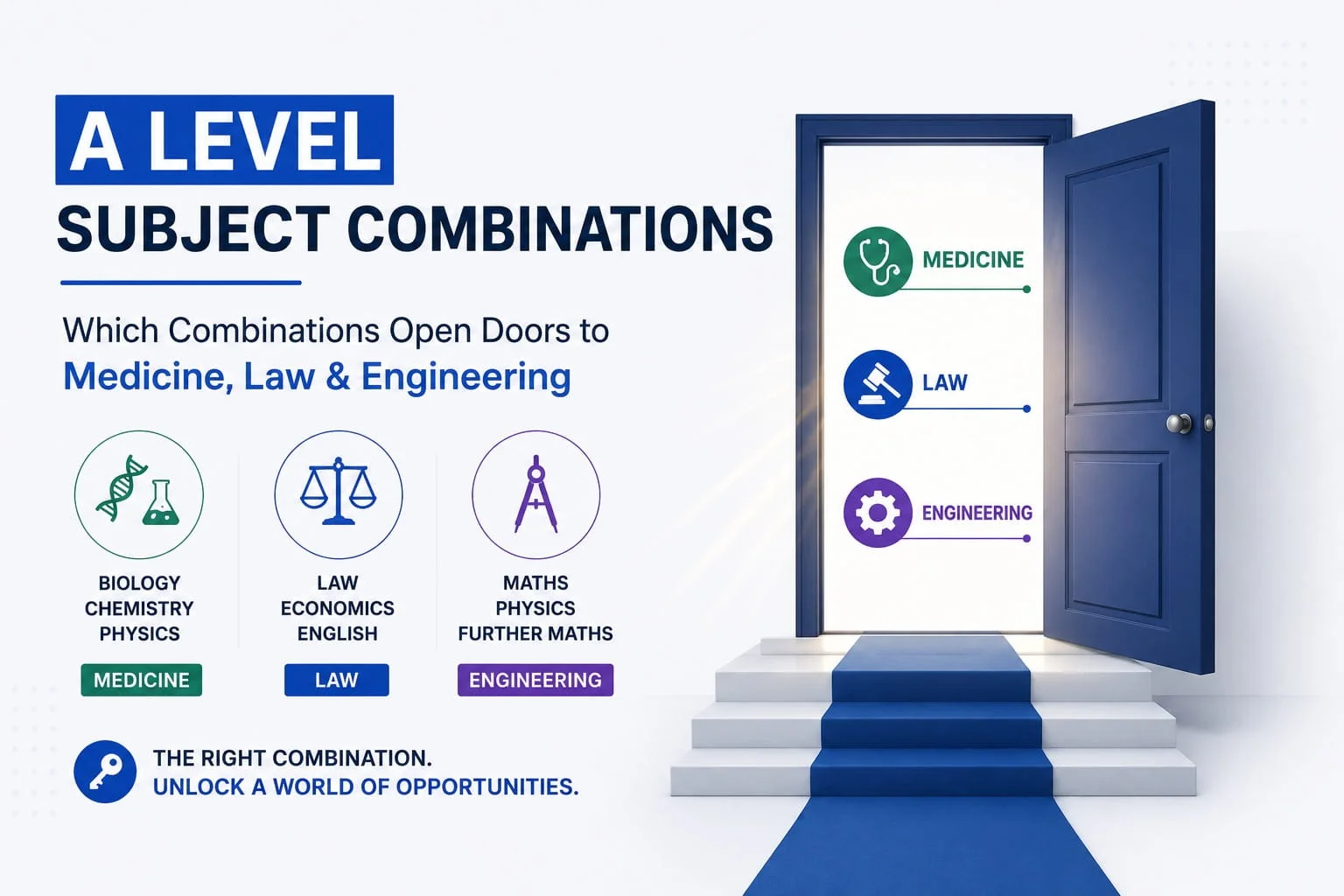 A LEVEL
SUBJECT COMBINATIONS

Which Combinations Open Doors to
Medicine, Law & Engineering

BIOLOGY
CHEMISTRY
PHYSICS
MEDICINE

LAW
ECONOMICS
ENGLISH
LAW

MATHS
PHYSICS
FURTHER MATHS
ENGINEERING

THE RIGHT COMBINATION.
UNLOCK A WORLD OF OPPORTUNITIES.

MEDICINE
LAW
ENGINEERING